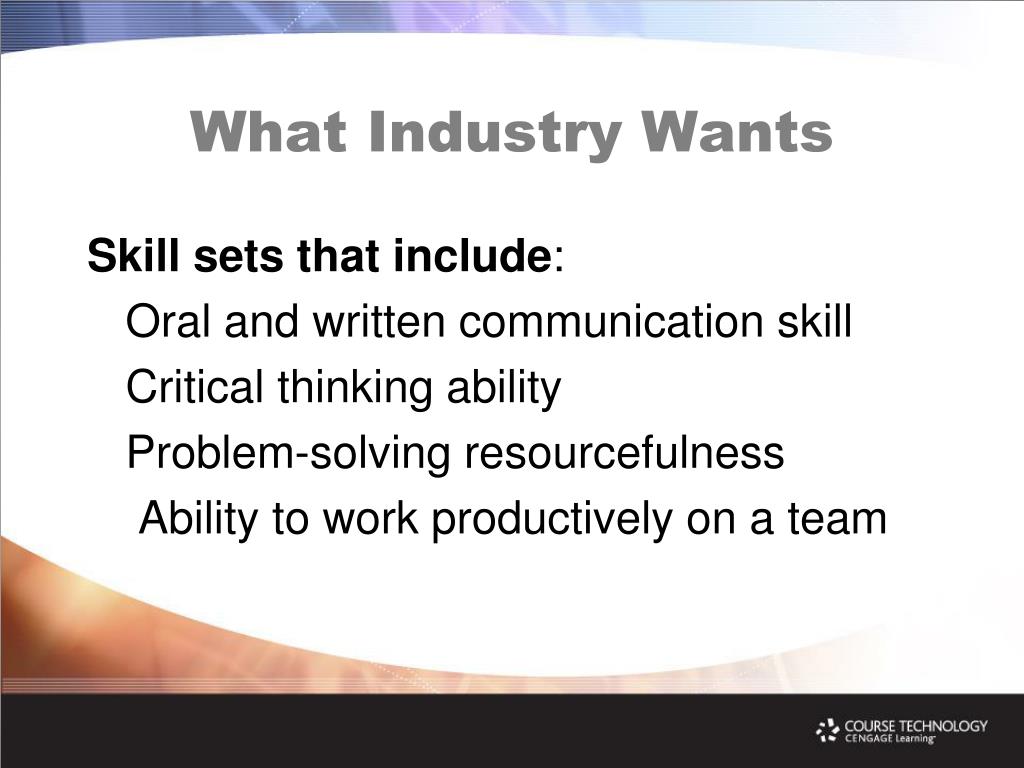 What Industry Wants

Skill sets that include:

Oral and written communication skill

Critical thinking ability

Problem-solving resourcefulness

Ability to work productively on a team

COURSE TECHNOLOGY
CENGAGE Learning